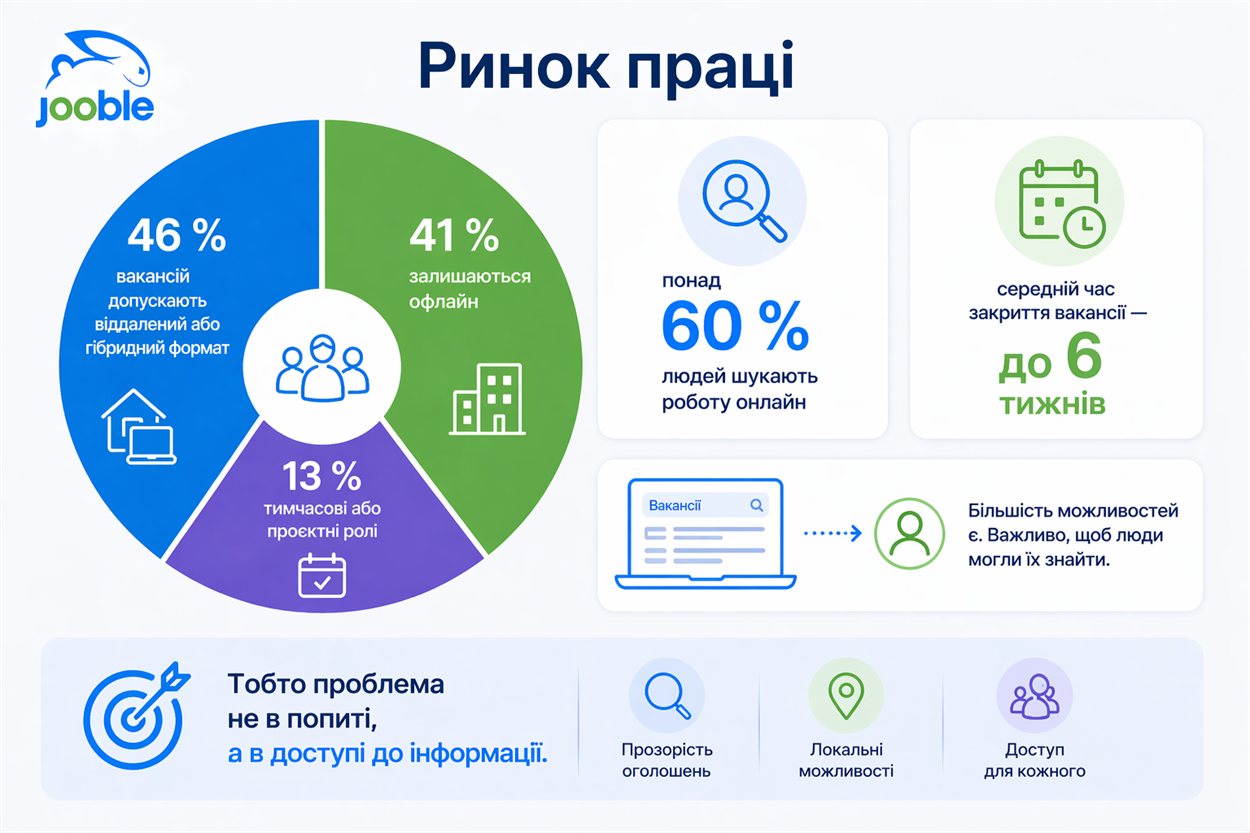 jooble

Ринок праці

46 %
вакансій допускають віддалений або гібридний формат

41 %
залишаються офлайн

13 %
тимчасові або проєктні ролі

понад
60 %
людей шукають роботу онлайн

середній час закриття вакансії —
до 6 тижнів

Вакансії

Більшість можливостей є. Важливо, щоб люди могли їх знайти.

Тобто проблема не в попиті, а в доступі до інформації.

Прозорість оголошень

Локальні можливості

Доступ для кожного